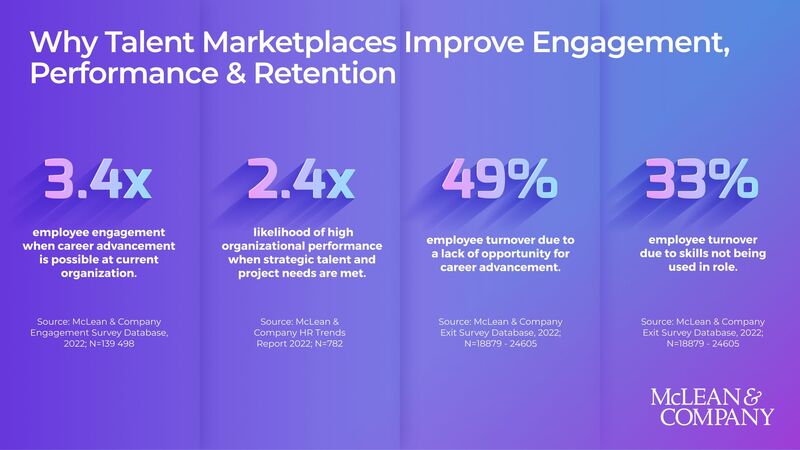 Why Talent Marketplaces Improve Engagement, Performance & Retention

3.4x

employee engagement when career advancement is possible at current organization.

Source: McLean & Company Engagement Survey Database, 2022; N=139 498

2.4x

likelihood of high organizational performance when strategic talent and project needs are met.

Source: McLean & Company HR Trends Report 2022; N=782

49%

employee turnover due to a lack of opportunity for career advancement.

Source: McLean & Company Exit Survey Database, 2022; N=18879 - 24605

33%

employee turnover due to skills not being used in role.

Source: McLean & Company Exit Survey Database, 2022; N=18879 - 24605

McLEAN & COMPANY